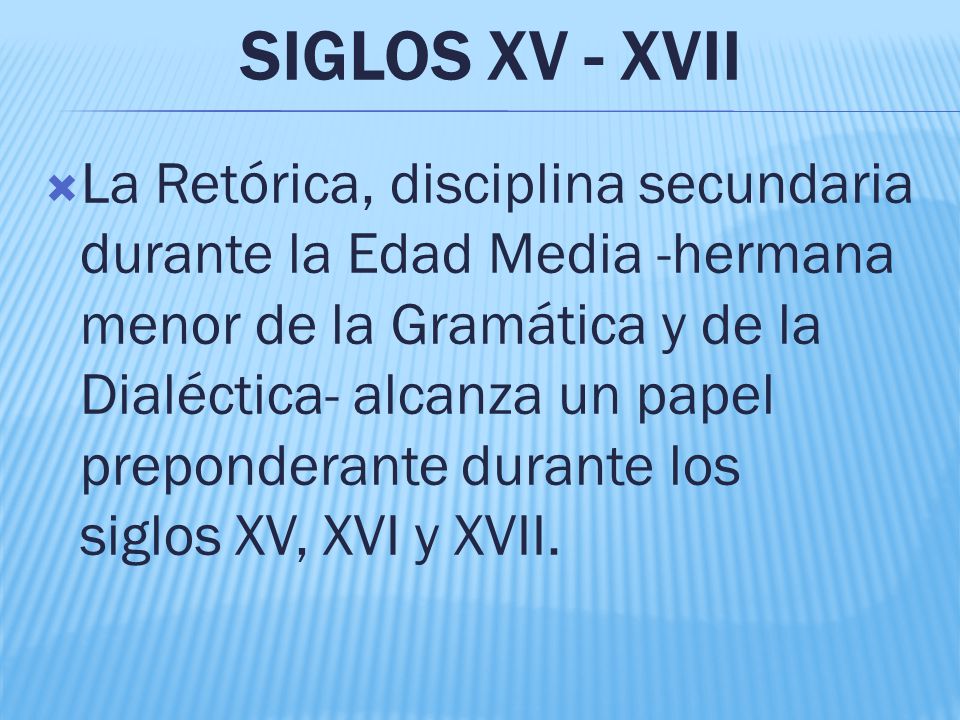 SIGLOS XV - XVII

La Retórica, disciplina secundaria durante la Edad Media -hermana menor de la Gramática y de la Dialéctica- alcanza un papel preponderante durante los siglos XV, XVI y XVII.